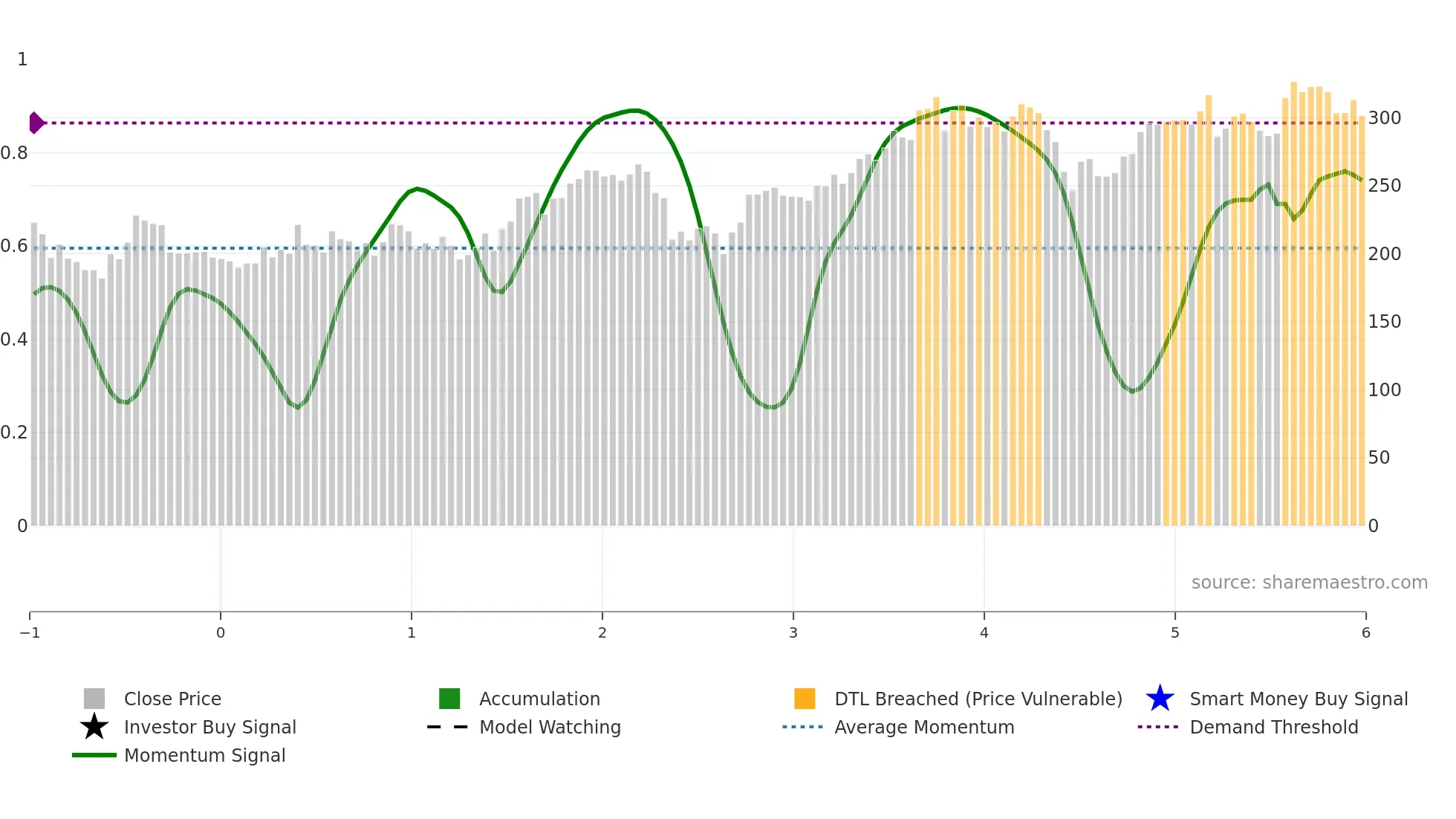 1
0.8
0.6
0.4
0.2
0

300
250
200
150
100
50
0

source: sharemaestro.com

−1
0
1
2
3
4
5
6

Close Price
Investor Buy Signal
Momentum Signal
Accumulation
Model Watching
DTL Breached (Price Vulnerable)
Average Momentum
Smart Money Buy Signal
Demand Threshold